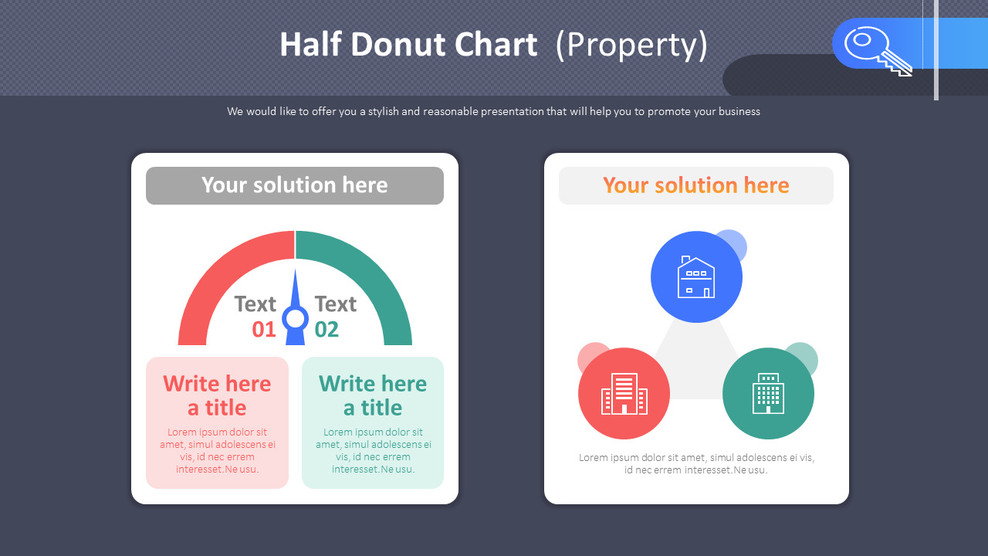 Half Donut Chart (Property)

We would like to offer you a stylish and reasonable presentation that will help you to promote your business

Your solution here

Text 01

Text 02

Write here a title

Lorem ipsum dolor sit amet, simul adolescens ei vis, id nec errem interesset. Ne usu.

Write here a title

Lorem ipsum dolor sit amet, simul adolescens ei vis, id nec errem interesset. Ne usu.

Your solution here

Lorem ipsum dolor sit amet, simul adolescens ei vis, id nec errem interesset. Ne usu.